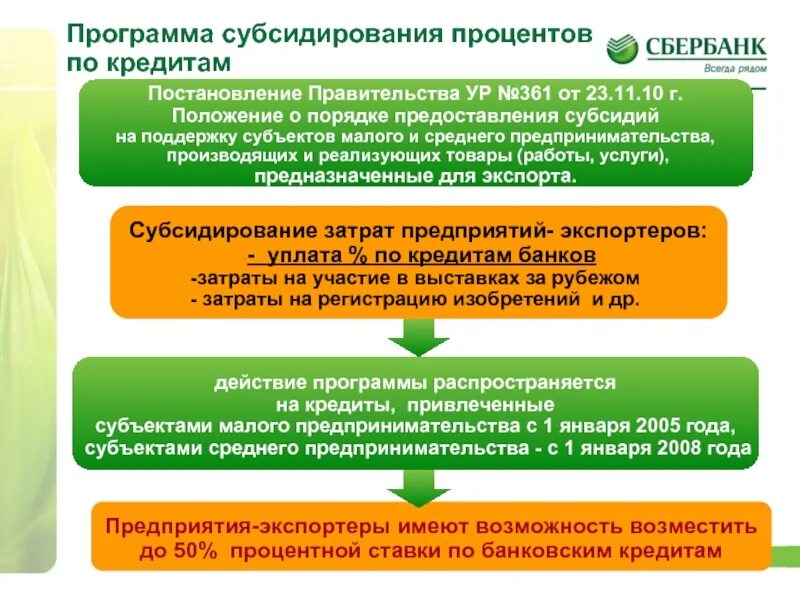 Программа субсидирования процентов по кредитам

СБЕРБАНК
Всегда рядом

Постановление Правительства УР №361 от 23.11.10 г.
Положение о порядке предоставления субсидий на поддержку субъектов малого и среднего предпринимательства, производящих и реализующих товары (работы, услуги), предназначенные для экспорта.

Субсидирование затрат предприятий- экспортеров:
- уплата % по кредитам банков
-затраты на участие в выставках за рубежом
- затраты на регистрацию изобретений и др.

действие программы распространяется на кредиты, привлеченные субъектами малого предпринимательства с 1 января 2005 года, субъектами среднего предпринимательства - с 1 января 2008 года

Предприятия-экспортеры имеют возможность возместить до 50% процентной ставки по банковским кредитам